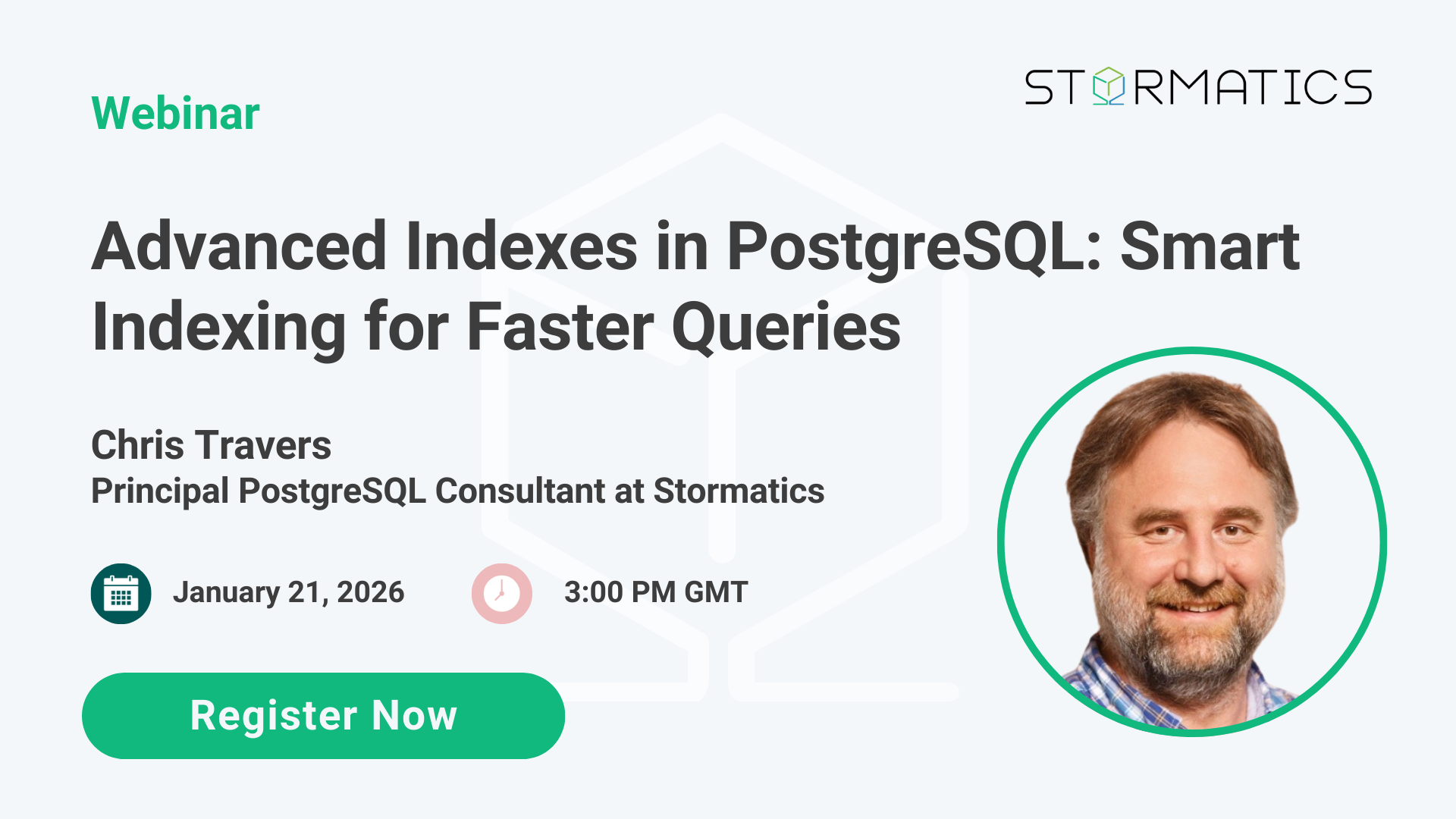 Webinar

STORMATICS

Advanced Indexes in PostgreSQL: Smart Indexing for Faster Queries

Chris Travers
Principal PostgreSQL Consultant at Stormatics

January 21, 2026

3:00 PM GMT

Register Now